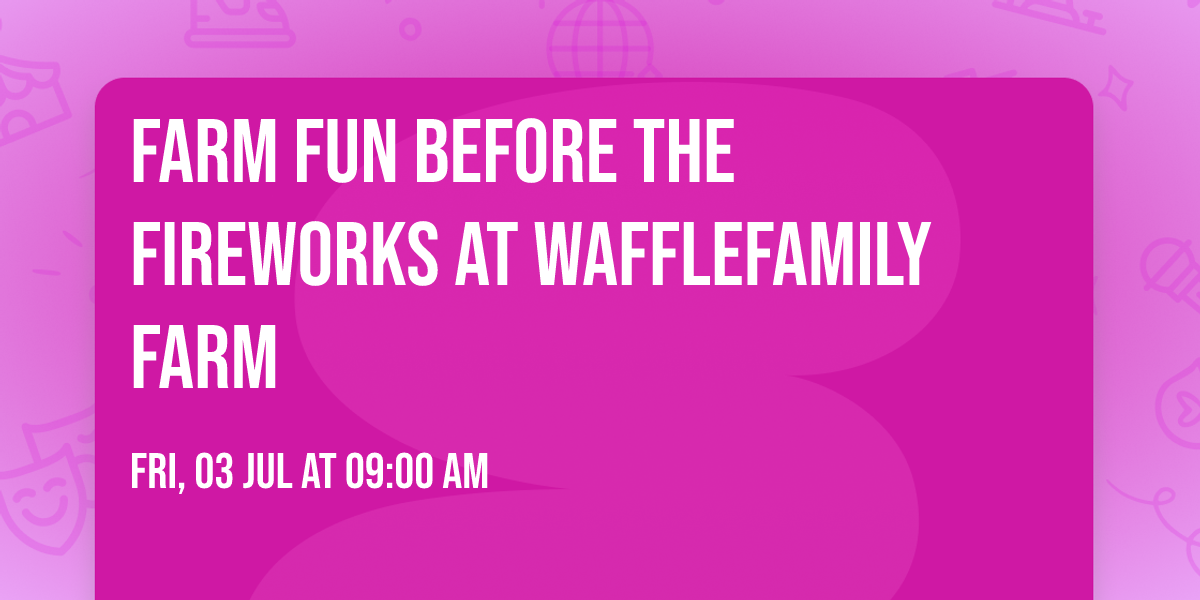 FARM FUN BEFORE THE FIREWORKS AT WAFFLEFAMILY FARM

FRI, 03 JUL AT 09:00 AM